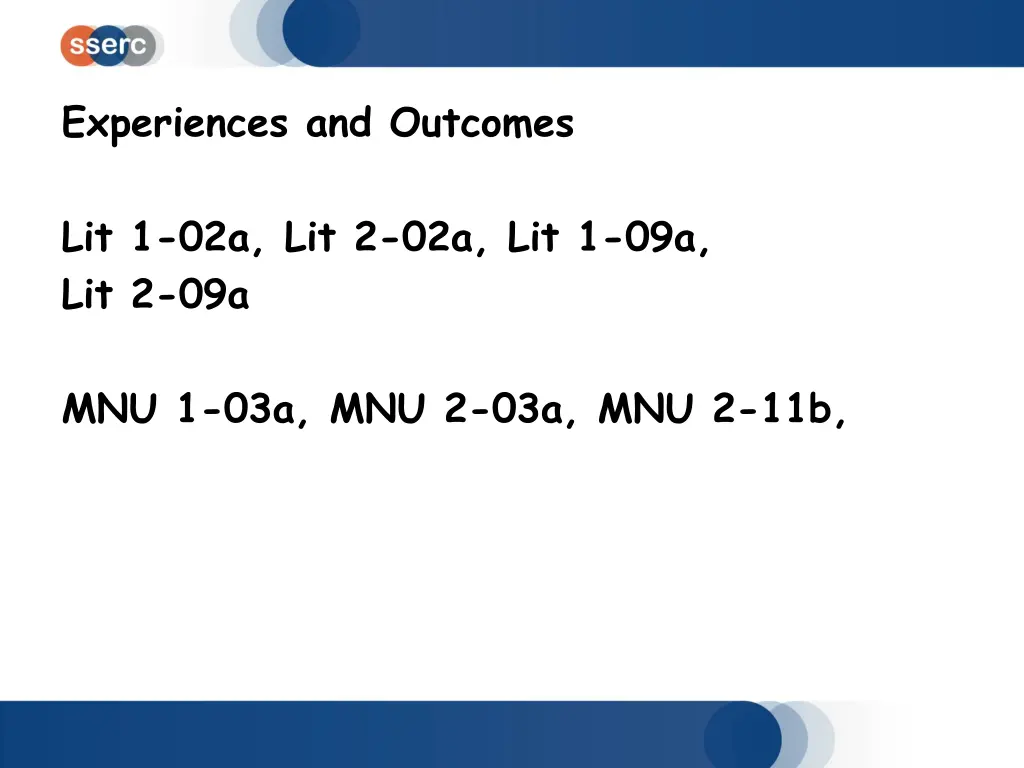 sserc

Experiences and Outcomes

Lit 1-02a, Lit 2-02a, Lit 1-09a, Lit 2-09a

MNU 1-03a, MNU 2-03a, MNU 2-11b,